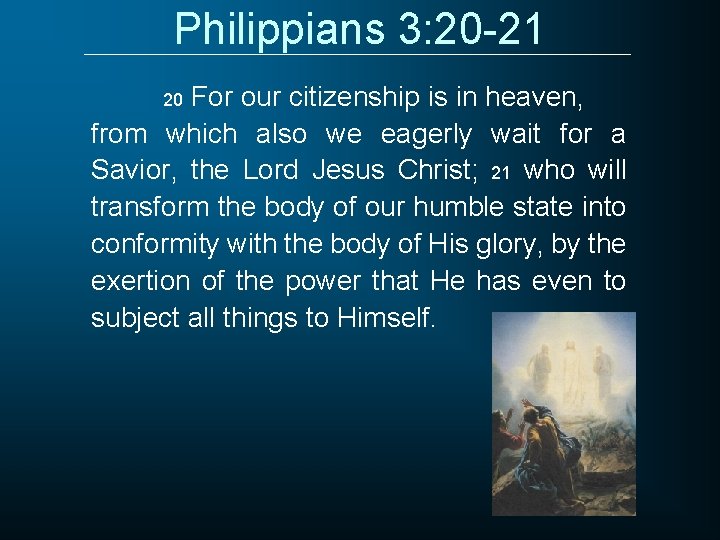 Philippians 3:20-21

20 For our citizenship is in heaven, from which also we eagerly wait for a Savior, the Lord Jesus Christ; 21 who will transform the body of our humble state into conformity with the body of His glory, by the exertion of the power that He has even to subject all things to Himself.